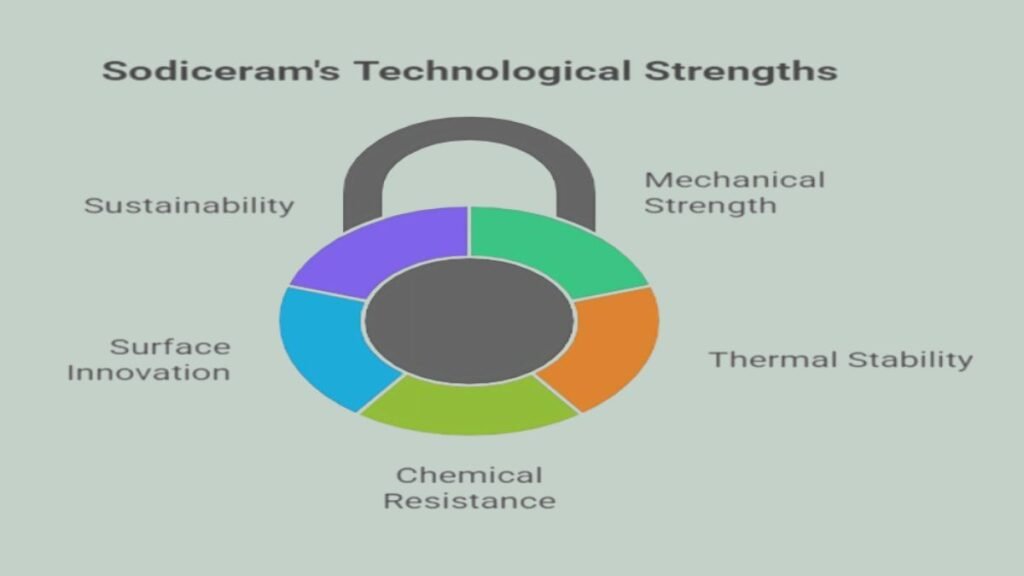 Sodiceram's Technological Strengths

Sustainability

Mechanical Strength

Surface Innovation

Thermal Stability

Chemical Resistance